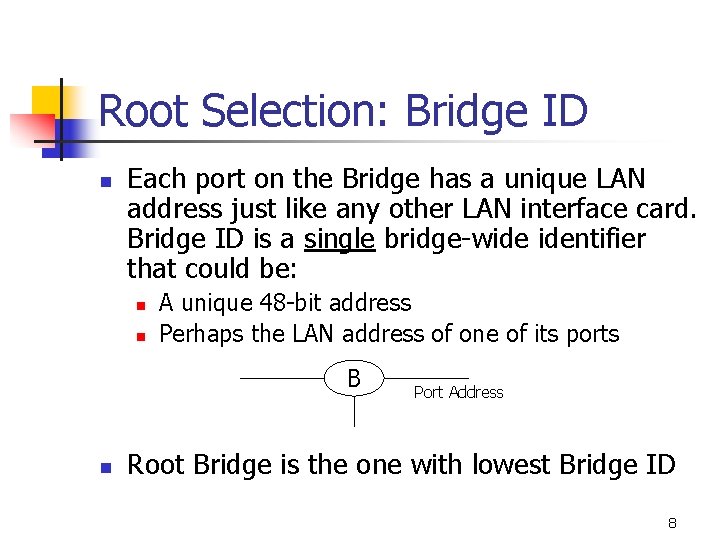 Root Selection: Bridge ID

Each port on the Bridge has a unique LAN address just like any other LAN interface card. Bridge ID is a single bridge-wide identifier that could be:

A unique 48-bit address

Perhaps the LAN address of one of its ports

B

Port Address

Root Bridge is the one with lowest Bridge ID

8